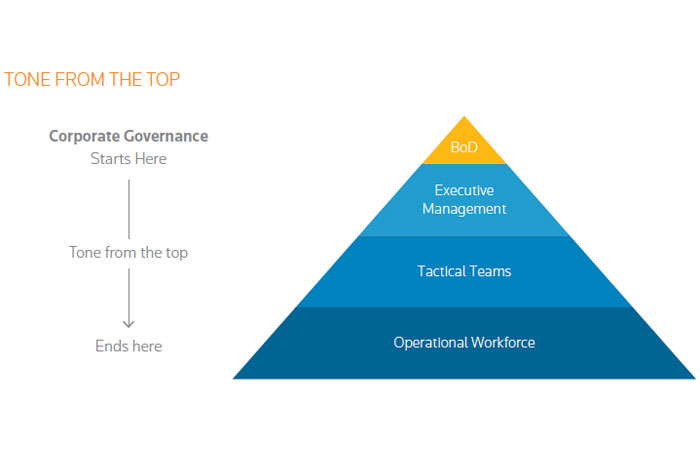 TONE FROM THE TOP

Corporate Governance
Starts Here

Tone from the top

Ends here

BoD

Executive Management

Tactical Teams

Operational Workforce